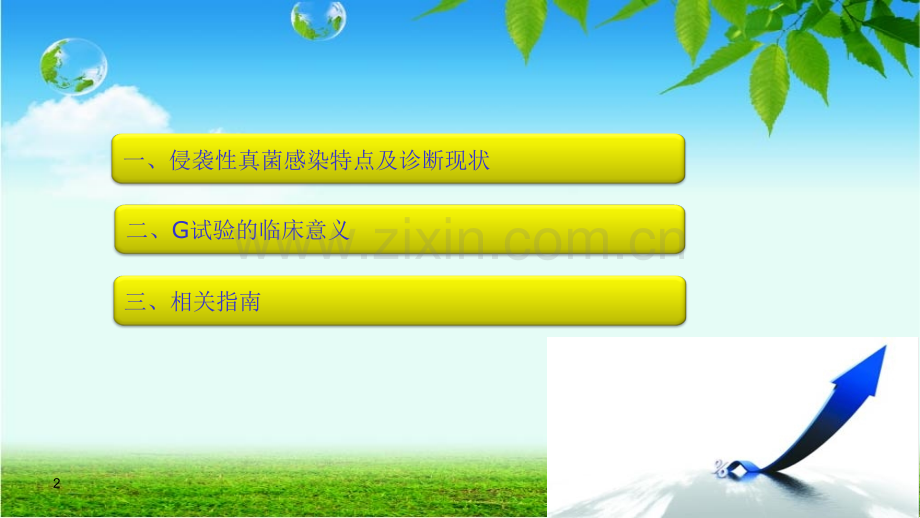 一、侵袭性真菌感染特点及诊断现状

二、G试验的临床意义

三、相关指南

2

www.zixin.com.cn